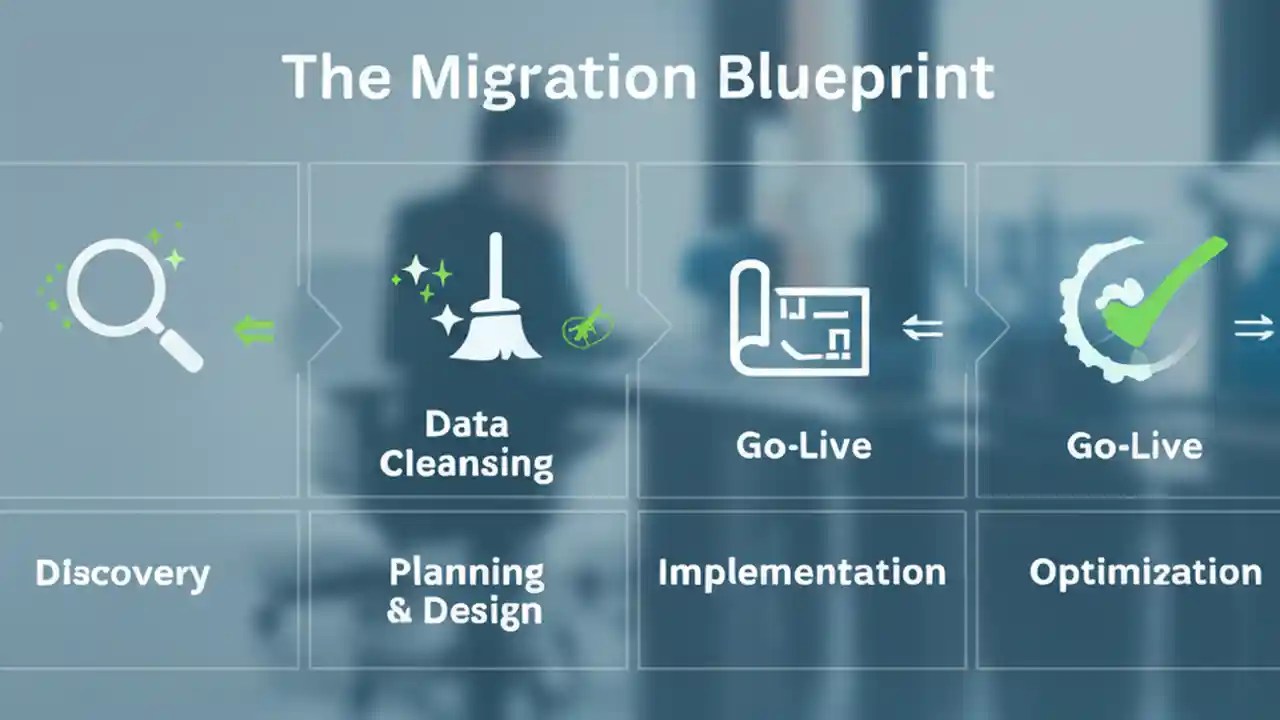 The Migration Blueprint

Data Cleansing

Go-Live

Go-Live

Discovery

Planning & Design

Implementation

Optimization